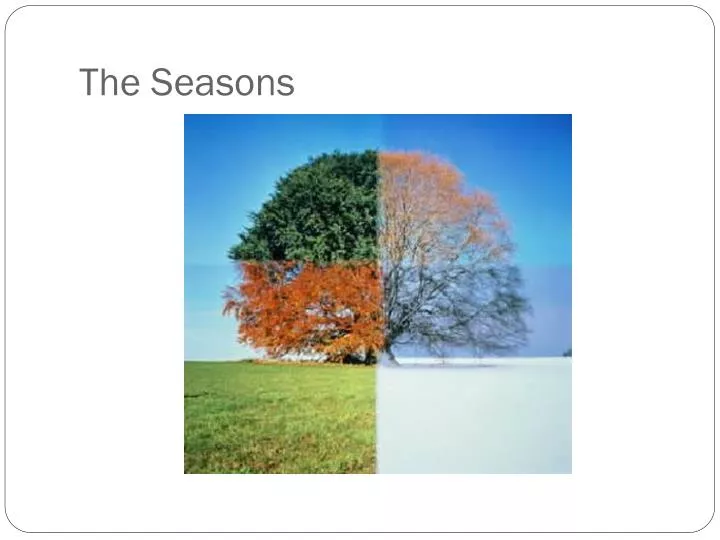 The Seasons